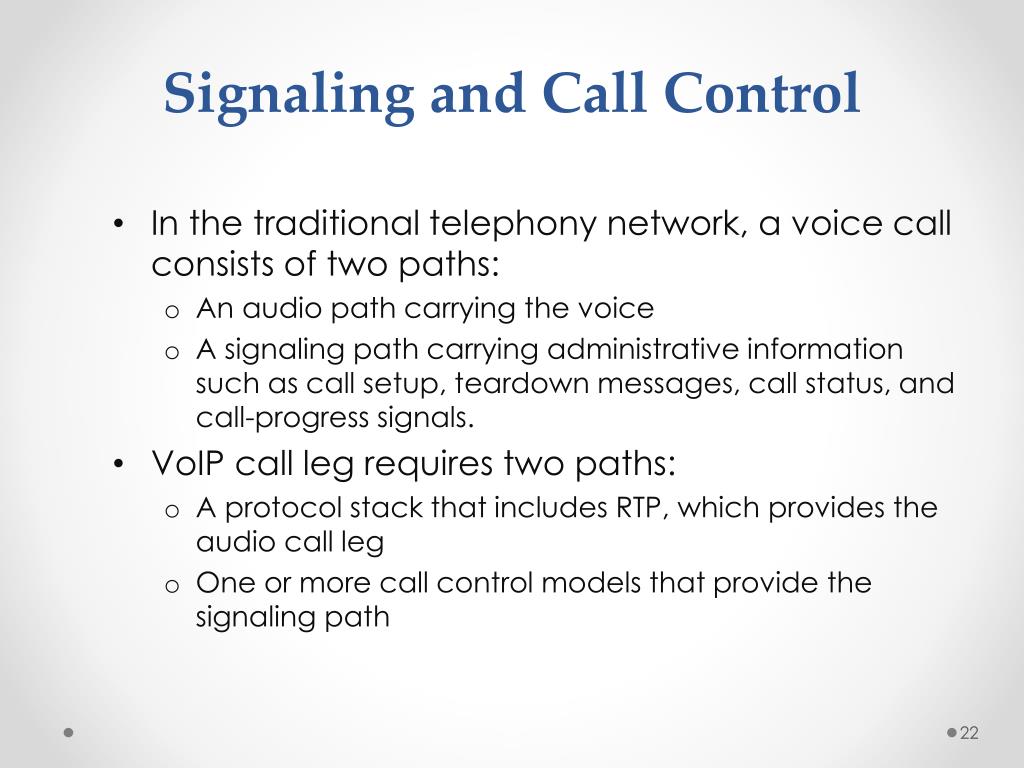 Signaling and Call Control

• In the traditional telephony network, a voice call consists of two paths:
  o An audio path carrying the voice
  o A signaling path carrying administrative information such as call setup, teardown messages, call status, and call-progress signals.
• VoIP call leg requires two paths:
  o A protocol stack that includes RTP, which provides the audio call leg
  o One or more call control models that provide the signaling path

22